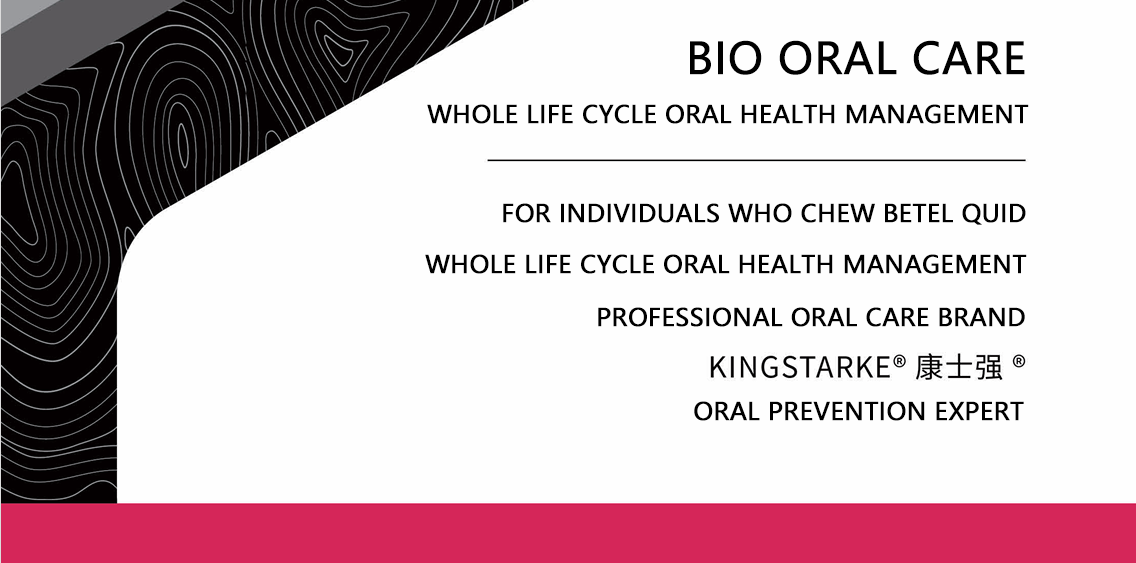 BIO ORAL CARE

WHOLE LIFE CYCLE ORAL HEALTH MANAGEMENT

FOR INDIVIDUALS WHO CHEW BETEL QUID

WHOLE LIFE CYCLE ORAL HEALTH MANAGEMENT

PROFESSIONAL ORAL CARE BRAND

KINGSTARKE® 康士强 ®

ORAL PREVENTION EXPERT